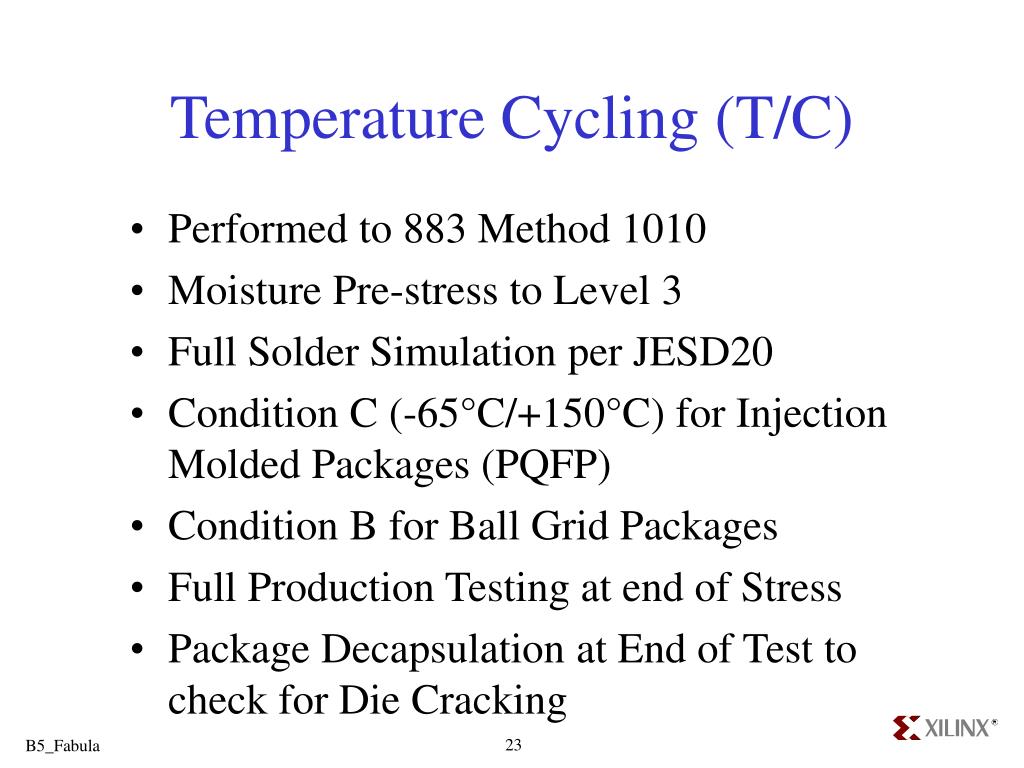 Temperature Cycling (T/C)

• Performed to 883 Method 1010
• Moisture Pre-stress to Level 3
• Full Solder Simulation per JESD20
• Condition C (-65°C/+150°C) for Injection Molded Packages (PQFP)
• Condition B for Ball Grid Packages
• Full Production Testing at end of Stress
• Package Decapsulation at End of Test to check for Die Cracking

B5_Fabula

23

XILINX®